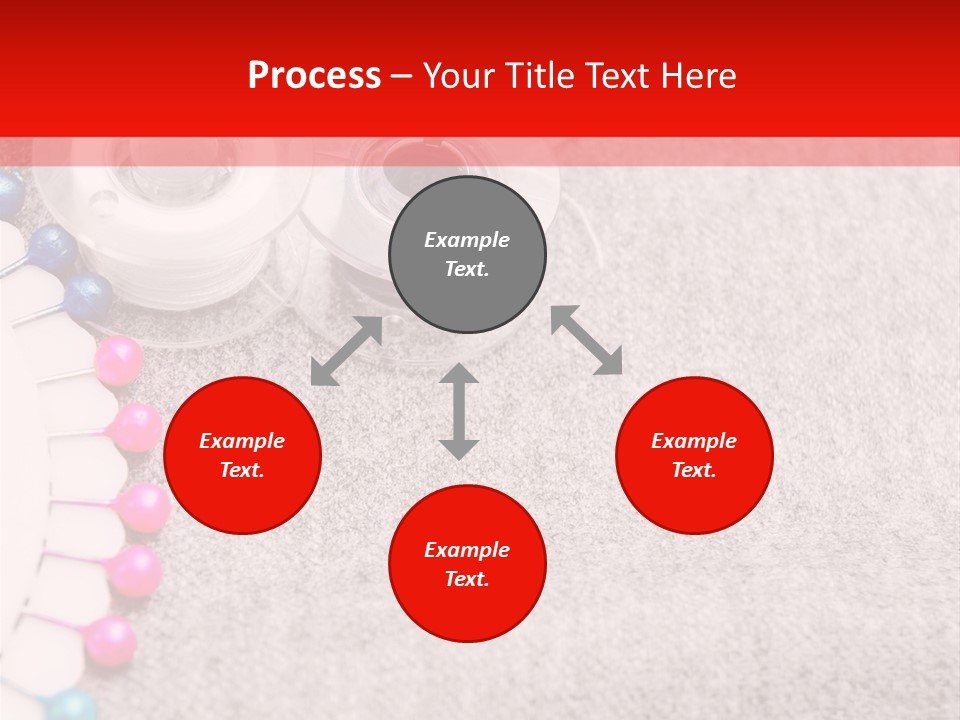 Process – Your Title Text Here

Example Text.

Example Text.

Example Text.

Example Text.